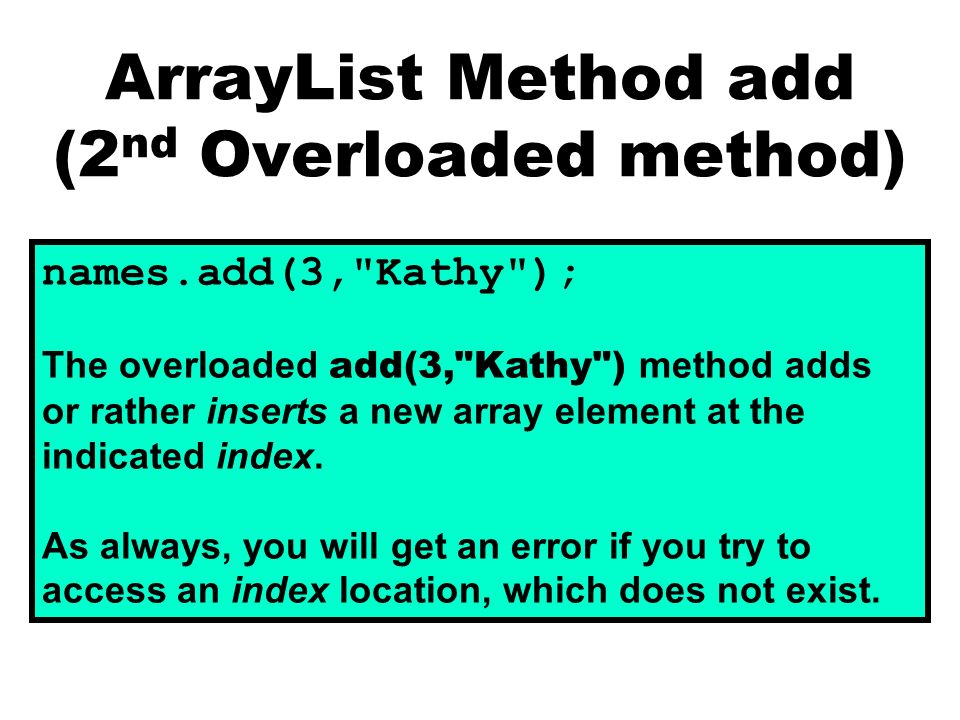 ArrayList Method add
(2nd Overloaded method)

names.add(3,"Kathy");

The overloaded add(3,"Kathy") method adds or rather inserts a new array element at the indicated index.

As always, you will get an error if you try to access an index location, which does not exist.